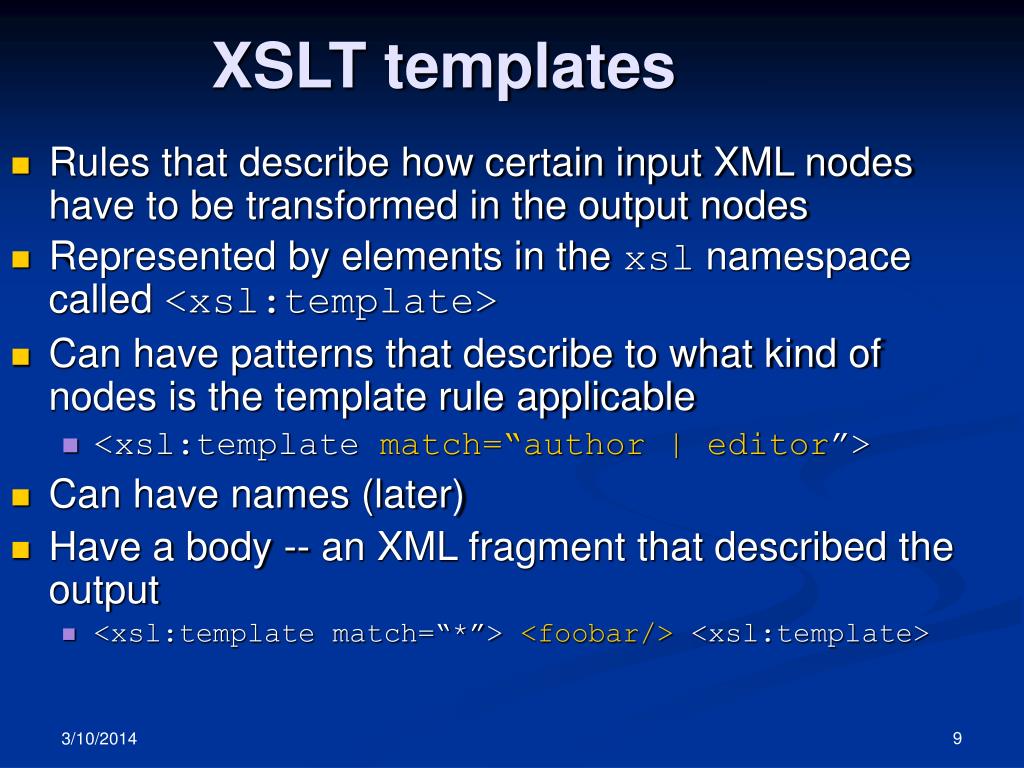 XSLT templates

Rules that describe how certain input XML nodes have to be transformed in the output nodes

Represented by elements in the xsl namespace called <xsl:template>

Can have patterns that describe to what kind of nodes is the template rule applicable

<xsl:template match=“author | editor”>

Can have names (later)

Have a body -- an XML fragment that described the output

<xsl:template match=“*”> <foobar/> <xsl:template>

3/10/2014

9